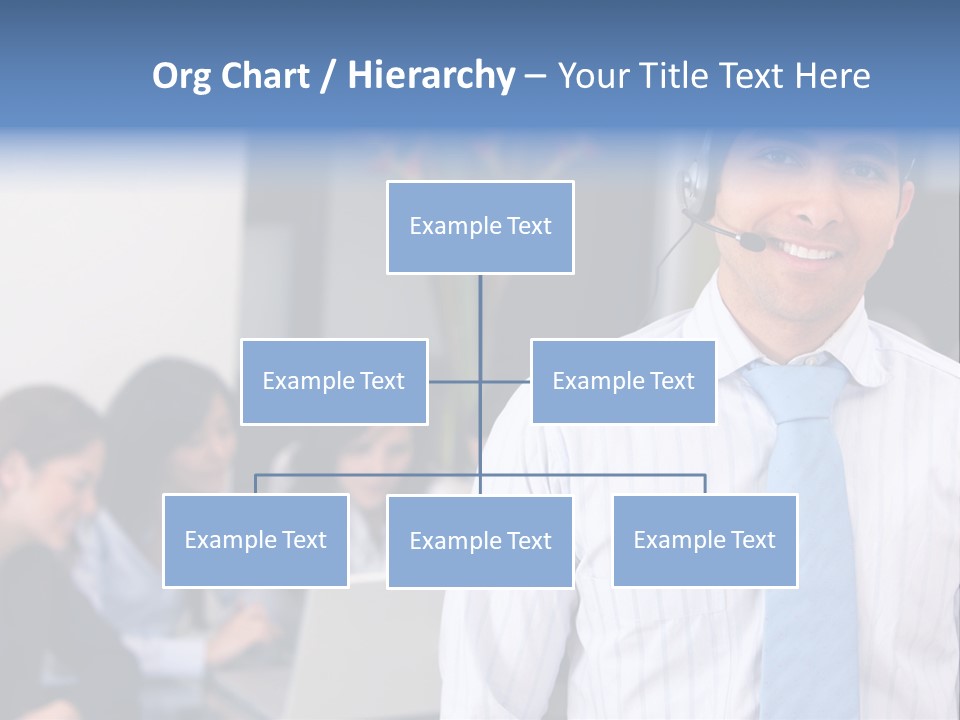 Org Chart / Hierarchy – Your Title Text Here

Example Text

Example Text

Example Text

Example Text

Example Text

Example Text